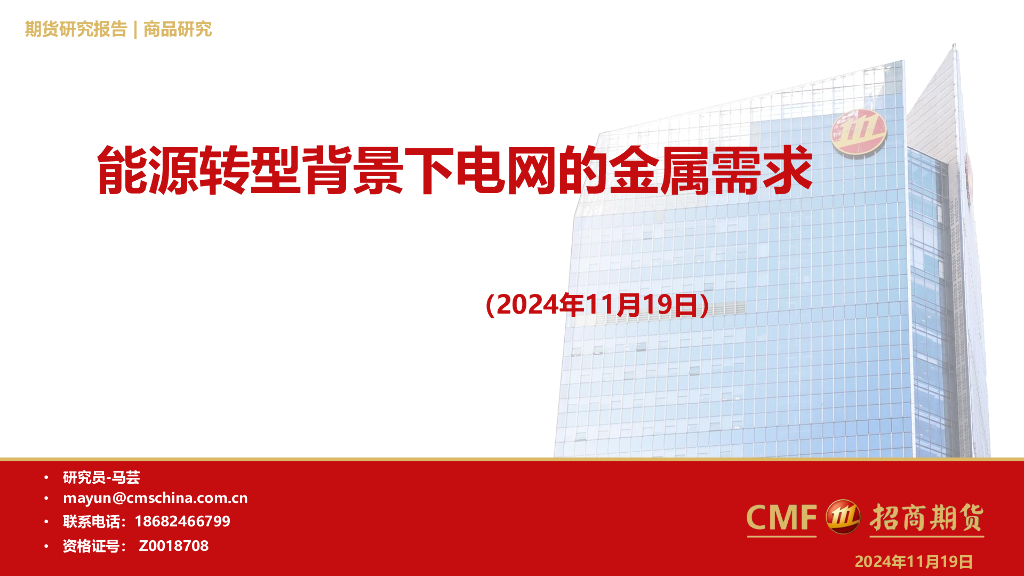 期货研究报告 | 商品研究

能源转型背景下电网的金属需求

（2024年11月19日）

• 研究员-马芸
• mayun@cmschina.com.cn
• 联系电话：18682466799
• 资格证号： Z0018708

CMF 招商期货

2024年11月19日